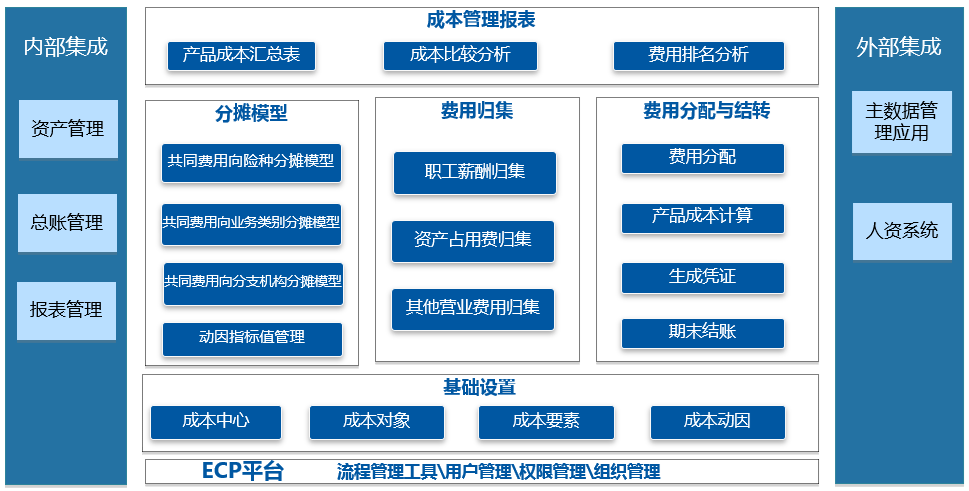 内部集成

资产管理

总账管理

报表管理

成本管理报表

产品成本汇总表

成本比较分析

费用排名分析

分摊模型

共同费用向险种分摊模型

共同费用向业务类别分摊模型

共同费用向分支机构分摊模型

动因指标值管理

费用归集

职工薪酬归集

资产占用费归集

其他营业费用归集

费用分配与结转

费用分配

产品成本计算

生成凭证

期末结账

基础设置

成本中心

成本对象

成本要素

成本动因

ECP平台

流程管理工具\用户管理\权限管理\组织管理

外部集成

主数据管理应用

人资系统